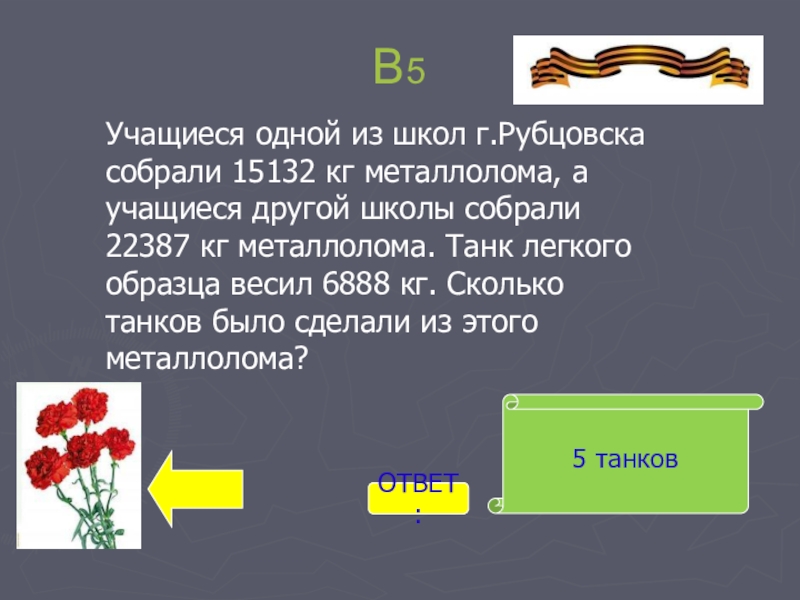 В5

Учащиеся одной из школ г.Рубцовска собрали 15132 кг металлолома, а учащиеся другой школы собрали 22387 кг металлолома. Танк легкого образца весил 6888 кг. Сколько танков было сделали из этого металлолома?

ОТВЕТ:

5 танков